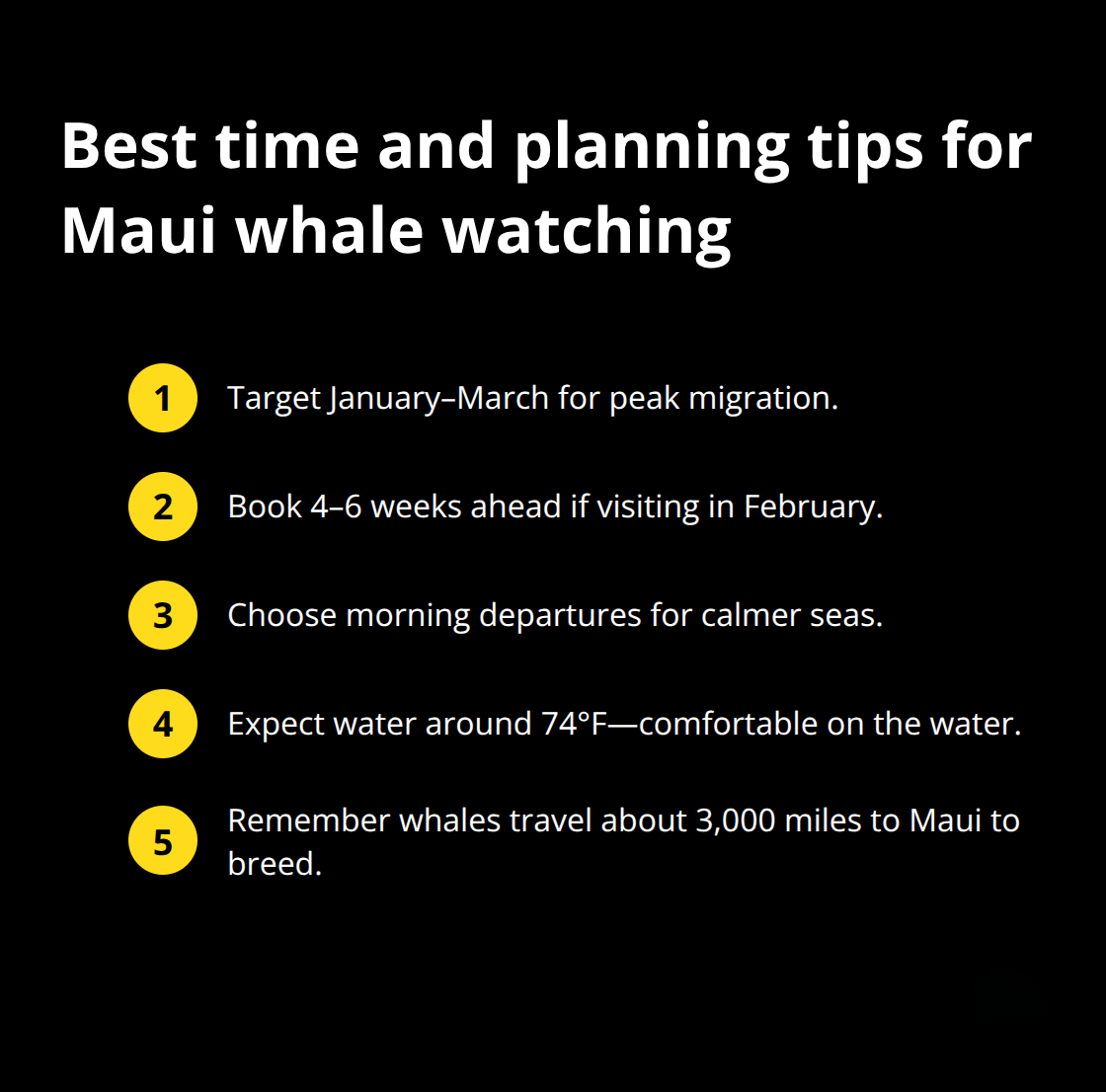 Best time and planning tips for Maui whale watching

1 Target January–March for peak migration.

2 Book 4–6 weeks ahead if visiting in February.

3 Choose morning departures for calmer seas.

4 Expect water around 74°F—comfortable on the water.

5 Remember whales travel about 3,000 miles to Maui to breed.